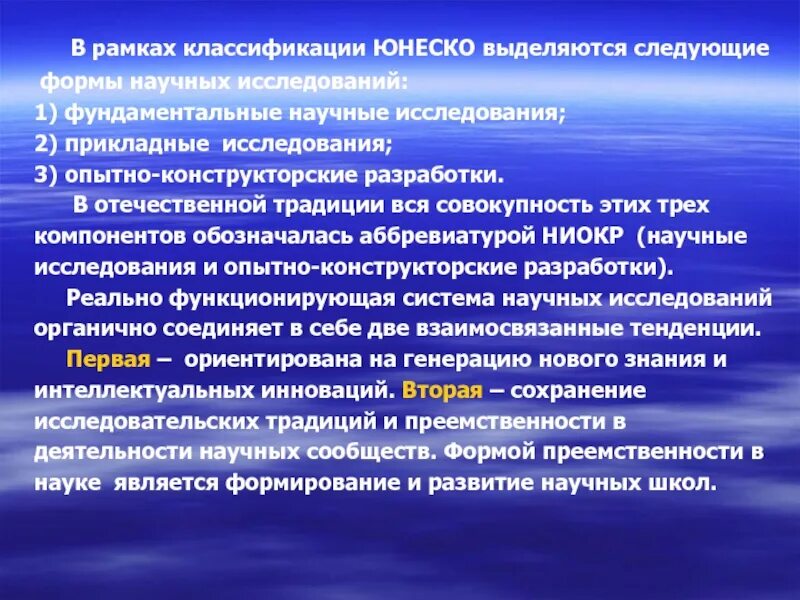 В рамках классификации ЮНЕСКО выделяются следующие формы научных исследований:
1) фундаментальные научные исследования;
2) прикладные исследования;
3) опытно-конструкторские разработки.

В отечественной традиции вся совокупность этих трех компонентов обозначалась аббревиатурой НИОКР (научные исследования и опытно-конструкторские разработки).

Реально функционирующая система научных исследований органично соединяет в себе две взаимосвязанные тенденции.

Первая – ориентирована на генерацию нового знания и интеллектуальных инноваций. Вторая – сохранение исследовательских традиций и преемственности в деятельности научных сообществ. Формой преемственности в науке является формирование и развитие научных школ.